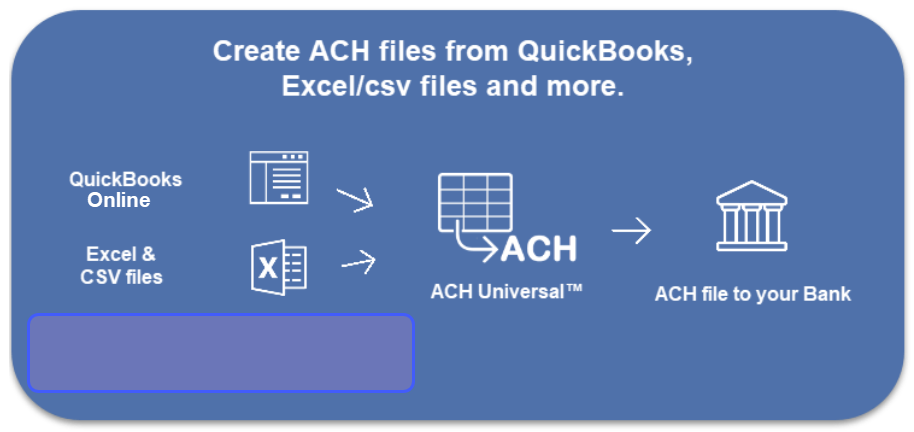 Create ACH files from QuickBooks, Excel/csv files and more.

QuickBooks Online

Excel & CSV files

X

ACH

ACH Universal™

ACH file to your Bank